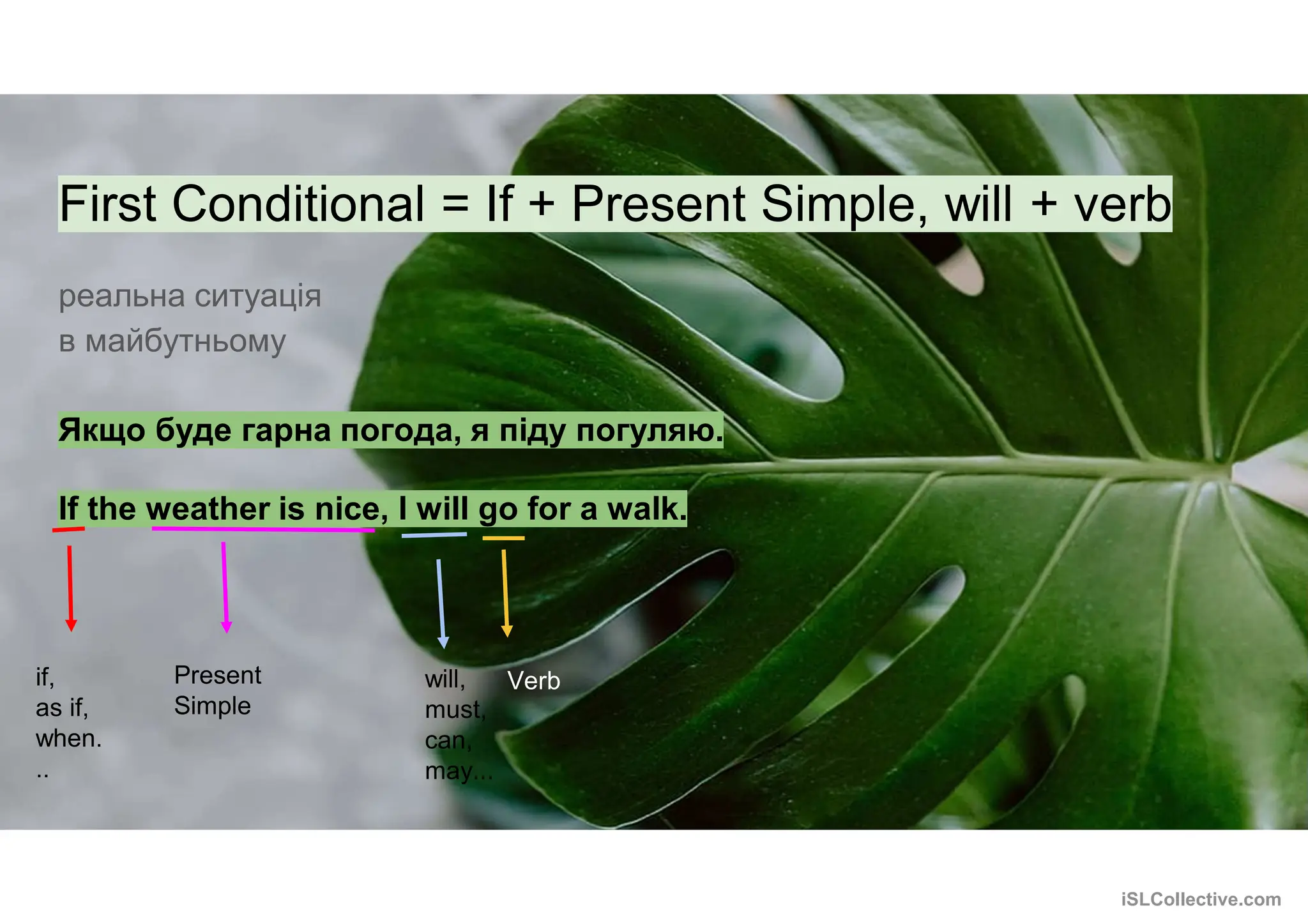 First Conditional = If + Present Simple, will + verb

реальна ситуація
в майбутньому

Якщо буде гарна погода, я піду погуляю.

If the weather is nice, I will go for a walk.

if,
as if,
when.
..

Present
Simple

will,
must,
can,
may...

Verb

iSLCollective.com